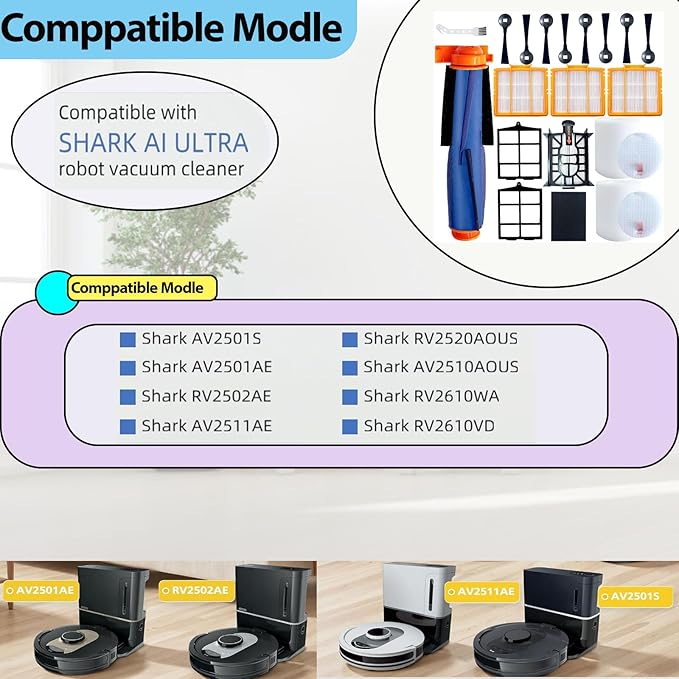 Comppatible Modle

Compatible with
SHARK AI ULTRA
robot vacuum cleaner

Comppatible Modle

Shark AV2501S
Shark AV2501AE
Shark RV2502AE
Shark AV2511AE

Shark RV2520AOUS
Shark AV2510AOUS
Shark RV2610WA
Shark RV2610VD

AV2501AE
RV2502AE
AV2511AE
AV2501S